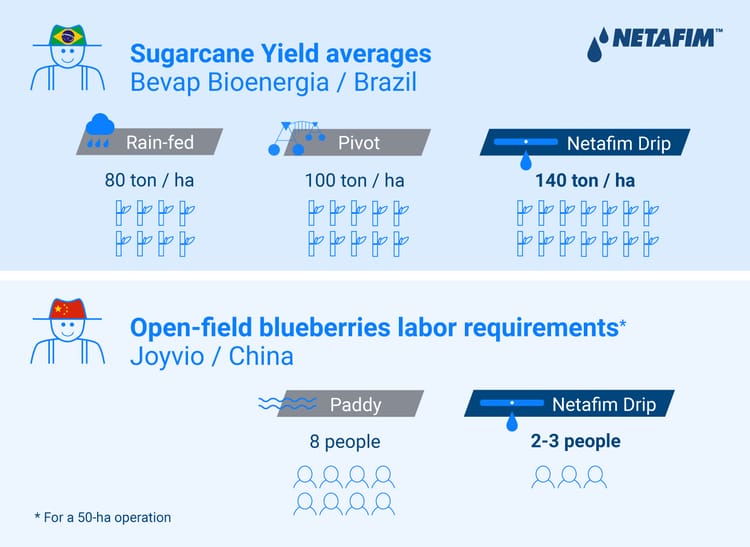 Sugarcane Yield averages
Bevap Bioenergia / Brazil

NETAFIM™

Rain-fed
80 ton / ha

Pivot
100 ton / ha

Netafim Drip
140 ton / ha

Open-field blueberries labor requirements*
Joyvio / China

Paddy
8 people

Netafim Drip
2-3 people

* For a 50-ha operation